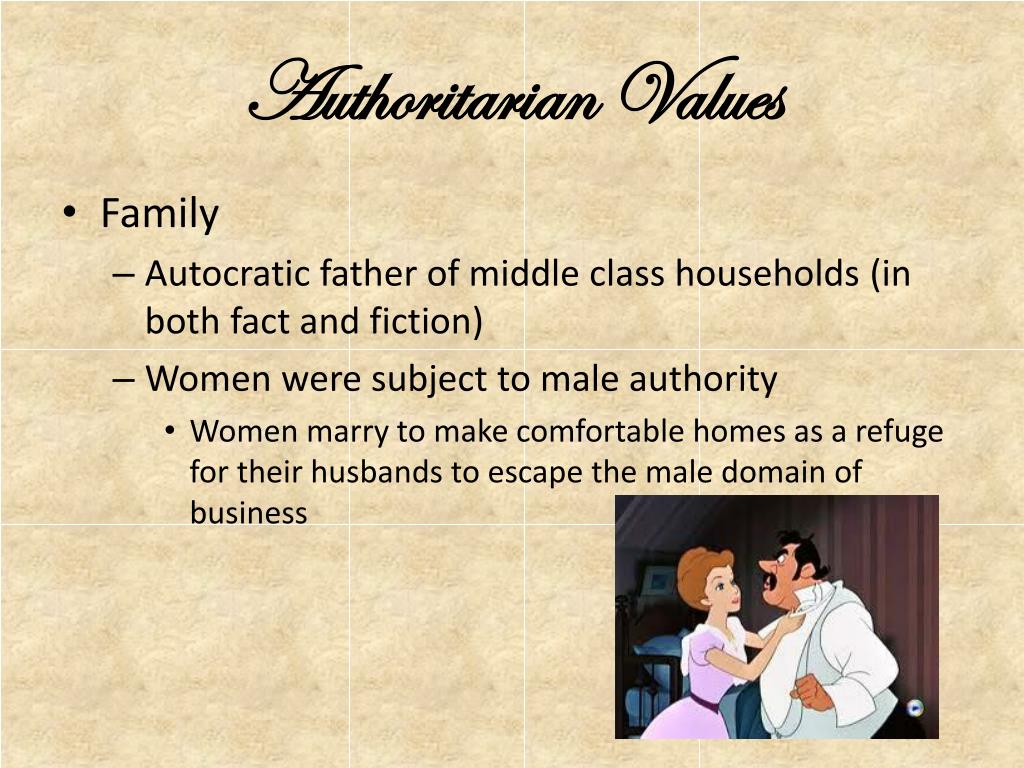 Authoritarian Values

• Family

– Autocratic father of middle class households (in both fact and fiction)

– Women were subject to male authority

• Women marry to make comfortable homes as a refuge for their husbands to escape the male domain of business